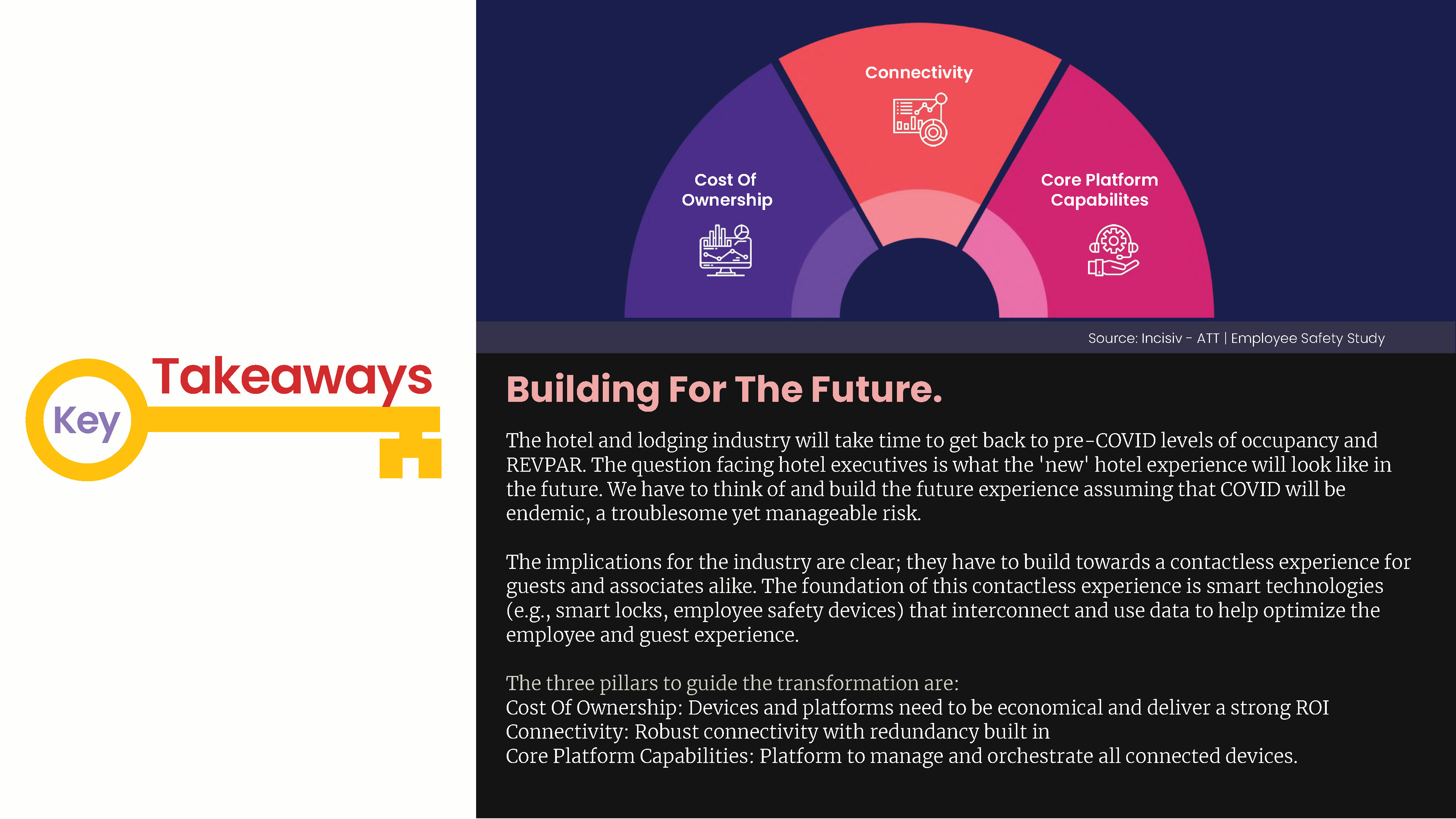 Key Takeaways

Cost Of Ownership

Connectivity

Core Platform Capabilites

Source: Incisiv - ATT | Employee Safety Study

Building For The Future.

The hotel and lodging industry will take time to get back to pre-COVID levels of occupancy and REVPAR. The question facing hotel executives is what the 'new' hotel experience will look like in the future. We have to think of and build the future experience assuming that COVID will be endemic, a troublesome yet manageable risk.

The implications for the industry are clear; they have to build towards a contactless experience for guests and associates alike. The foundation of this contactless experience is smart technologies (e.g., smart locks, employee safety devices) that interconnect and use data to help optimize the employee and guest experience.

The three pillars to guide the transformation are:
Cost Of Ownership: Devices and platforms need to be economical and deliver a strong ROI
Connectivity: Robust connectivity with redundancy built in
Core Platform Capabilities: Platform to manage and orchestrate all connected devices.